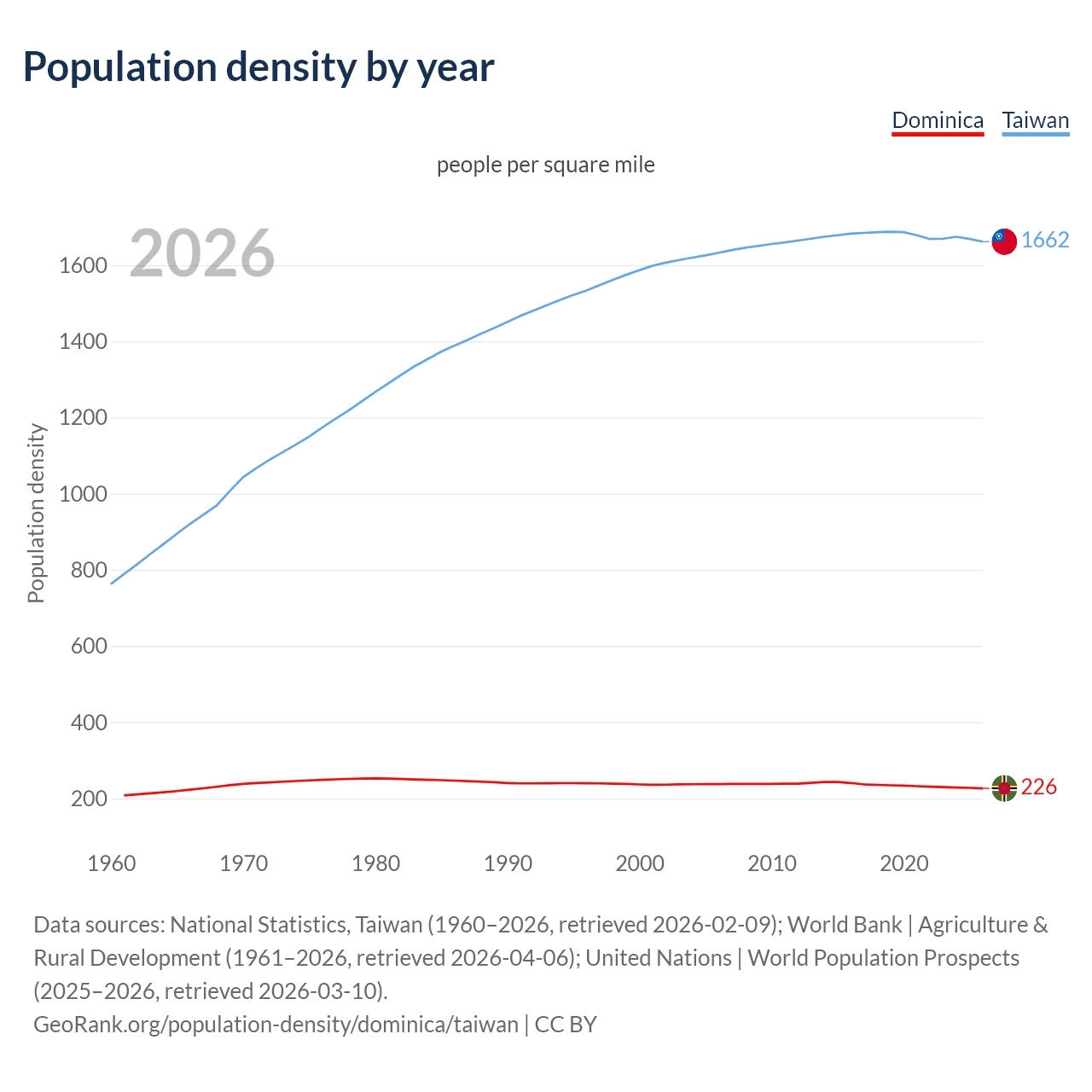 Population density by year

Dominica Taiwan

people per square mile

2026

Population density

1600
1400
1200
1000
800
600
400
200

1662
226

1960 1970 1980 1990 2000 2010 2020

Data sources: National Statistics, Taiwan (1960–2026, retrieved 2026-02-09); World Bank | Agriculture & Rural Development (1961–2026, retrieved 2026-04-06); United Nations | World Population Prospects (2025–2026, retrieved 2026-03-10).
GeoRank.org/population-density/dominica/taiwan | CC BY